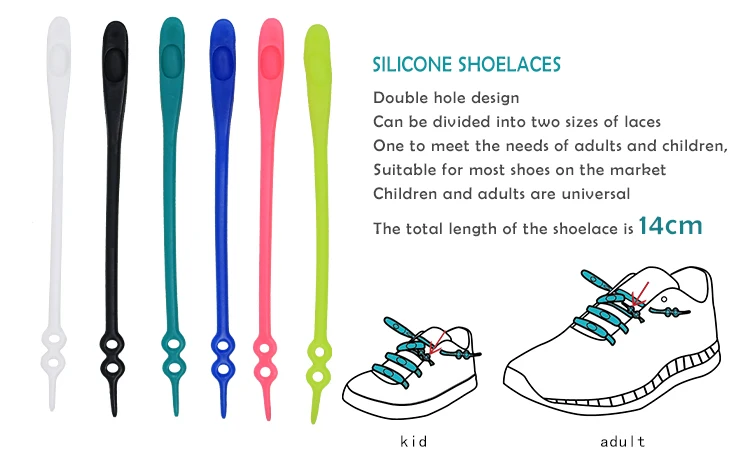 SILICONE SHOELACES

Double hole design
Can be divided into two sizes of laces
One to meet the needs of adults and children,
Suitable for most shoes on the market
Children and adults are universal

The total length of the shoelace is 14cm

kid

adult